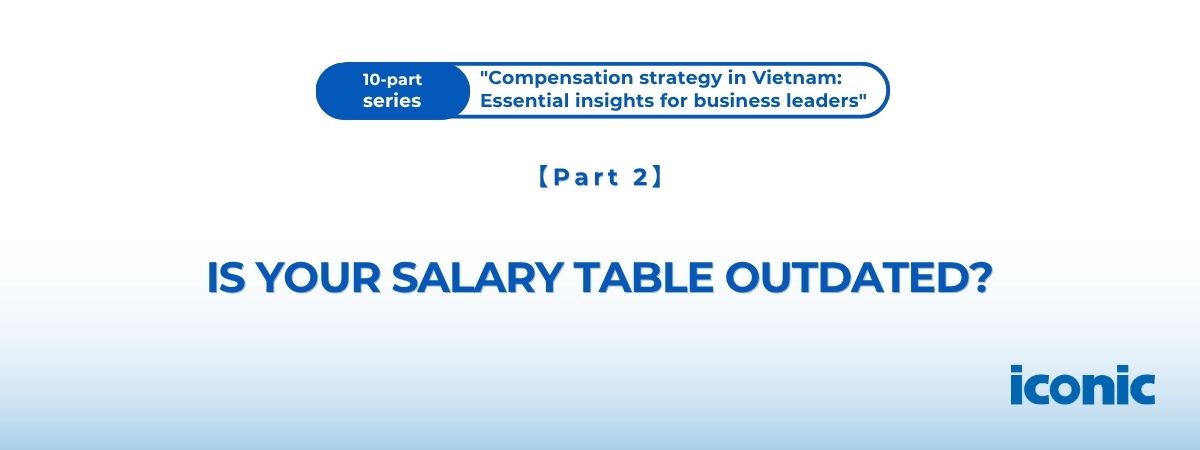 10-part series

"Compensation strategy in Vietnam: Essential insights for business leaders"

【Part 2】

IS YOUR SALARY TABLE OUTDATED?

iconic